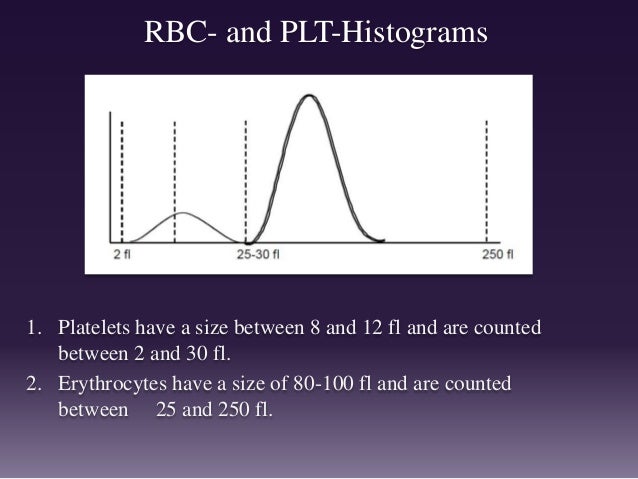 RBC- and PLT-Histograms

2 fl
25-30 fl
250 fl

1. Platelets have a size between 8 and 12 fl and are counted between 2 and 30 fl.
2. Erythrocytes have a size of 80-100 fl and are counted between 25 and 250 fl.